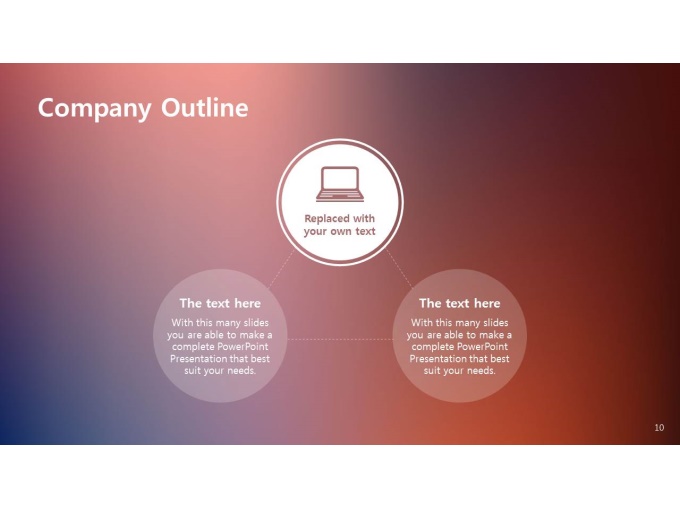 Company Outline

Replaced with your own text

The text here

With this many slides you are able to make a complete PowerPoint Presentation that best suit your needs.

The text here

With this many slides you are able to make a complete PowerPoint Presentation that best suit your needs.

10